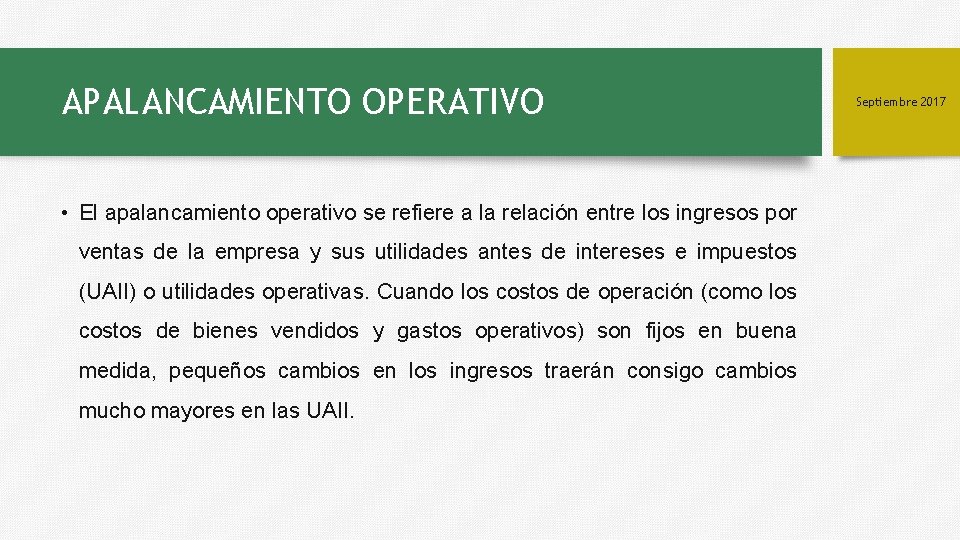 APALANCAMIENTO OPERATIVO

Septiembre 2017

• El apalancamiento operativo se refiere a la relación entre los ingresos por ventas de la empresa y sus utilidades antes de intereses e impuestos (UAII) o utilidades operativas. Cuando los costos de operación (como los costos de bienes vendidos y gastos operativos) son fijos en buena medida, pequeños cambios en los ingresos traerán consigo cambios mucho mayores en las UAII.